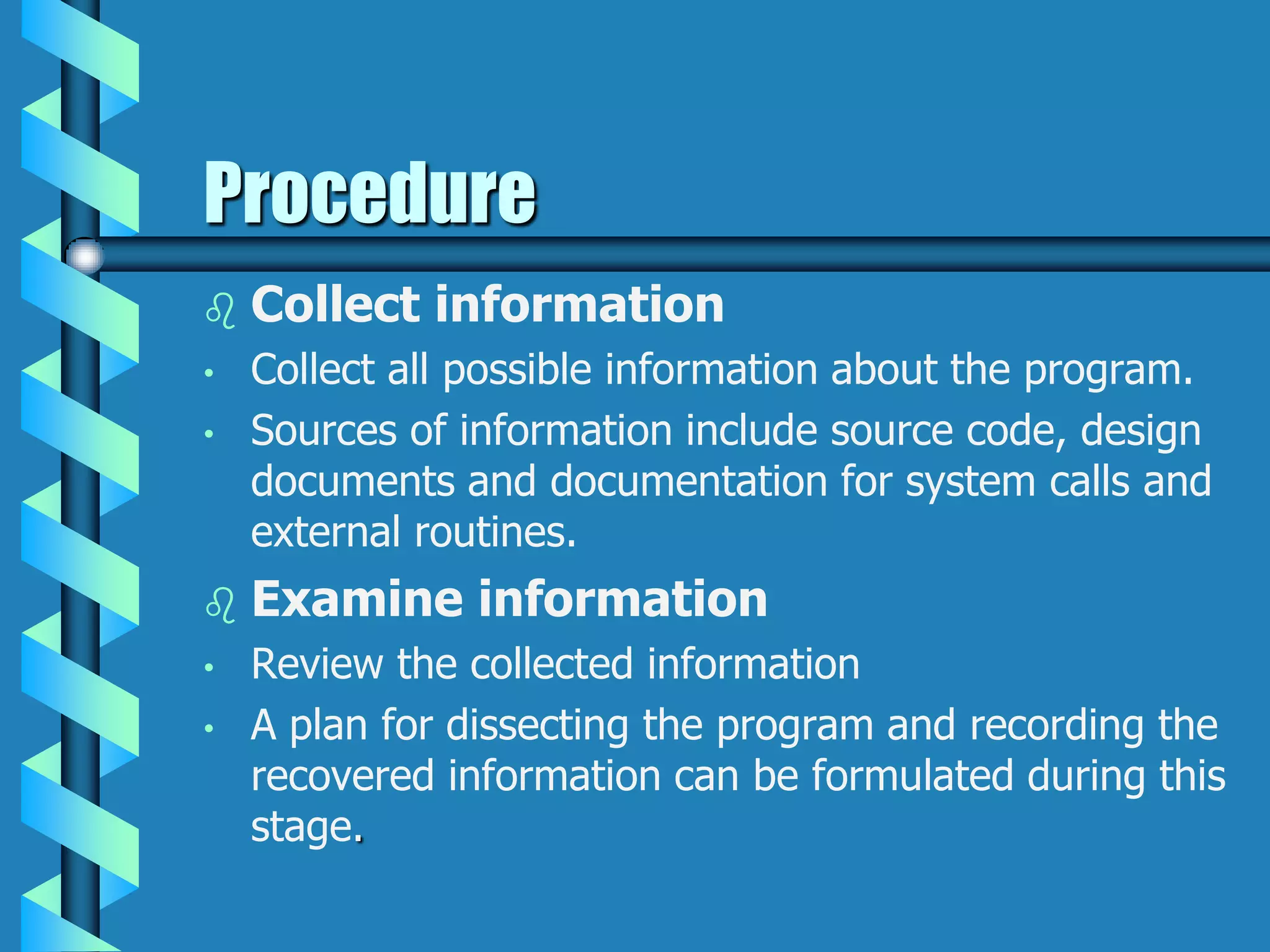 Procedure

♌ Collect information

• Collect all possible information about the program.

• Sources of information include source code, design documents and documentation for system calls and external routines.

♌ Examine information

• Review the collected information

• A plan for dissecting the program and recording the recovered information can be formulated during this stage.